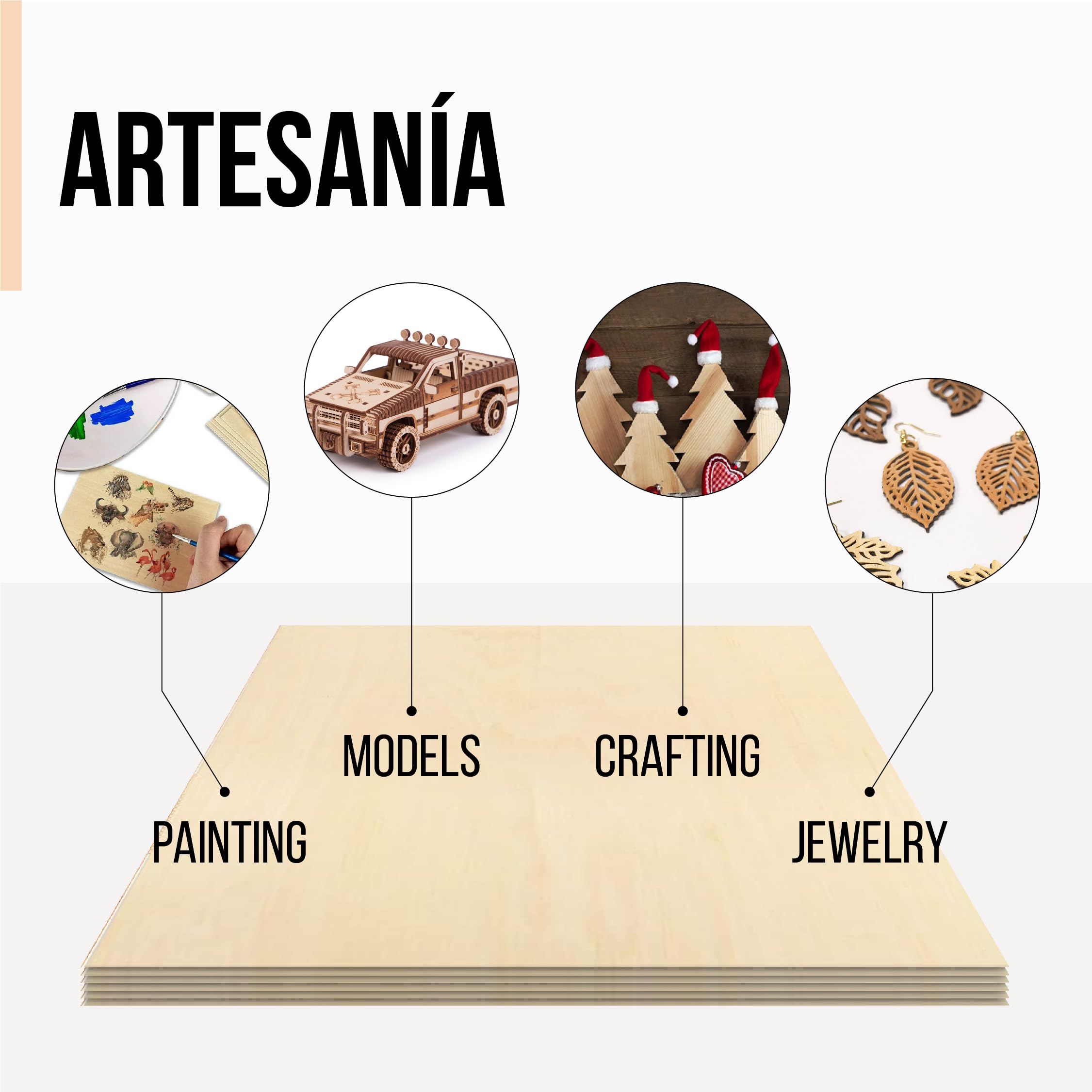 ARTESANÍA

MODELS

CRAFTING

PAINTING

JEWELRY